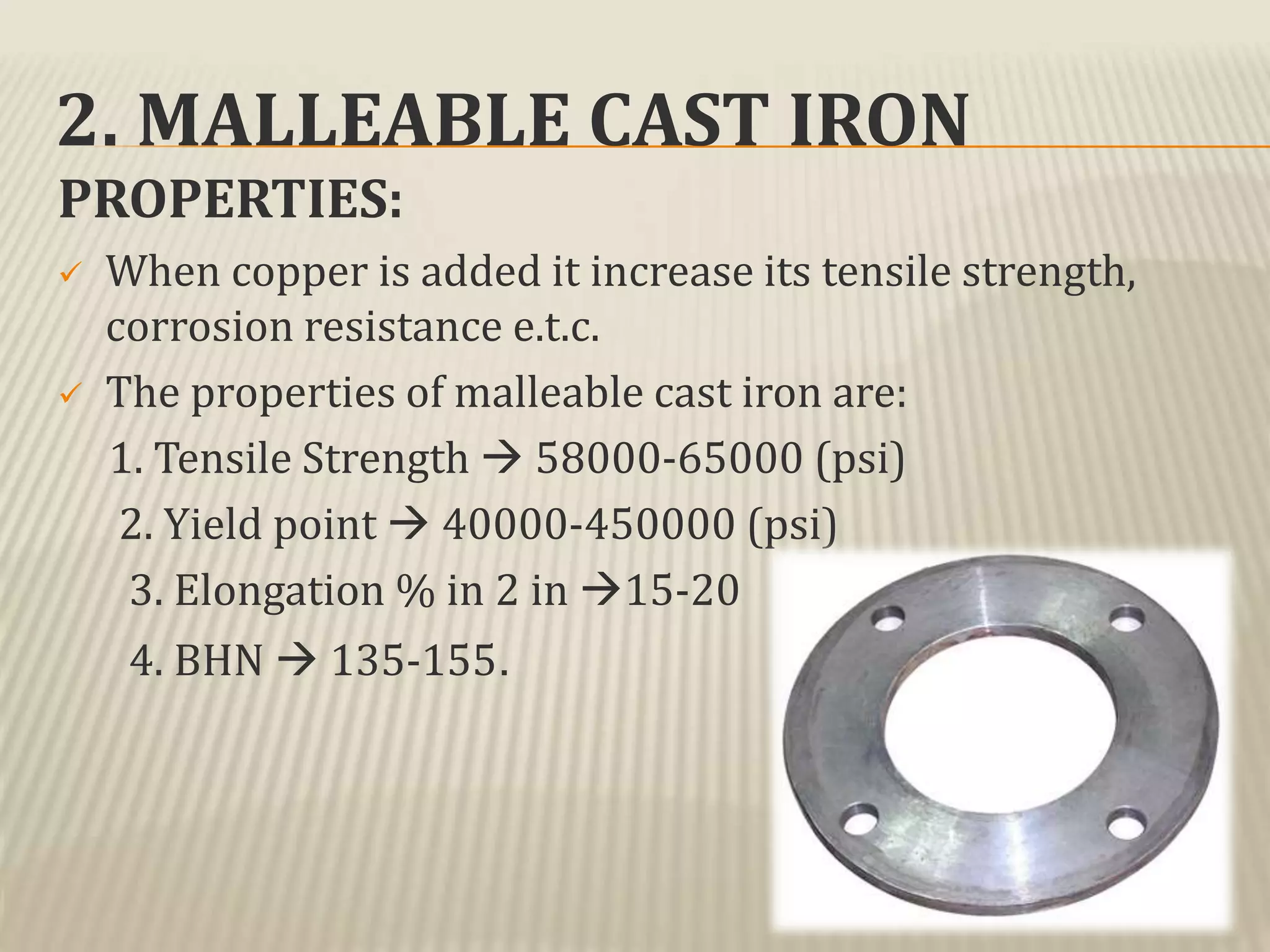 2. MALLEABLE CAST IRON

PROPERTIES:

✓ When copper is added it increase its tensile strength, corrosion resistance e.t.c.

✓ The properties of malleable cast iron are:

1. Tensile Strength → 58000-65000 (psi)

2. Yield point → 40000-450000 (psi)

3. Elongation % in 2 in →15-20

4. BHN → 135-155.